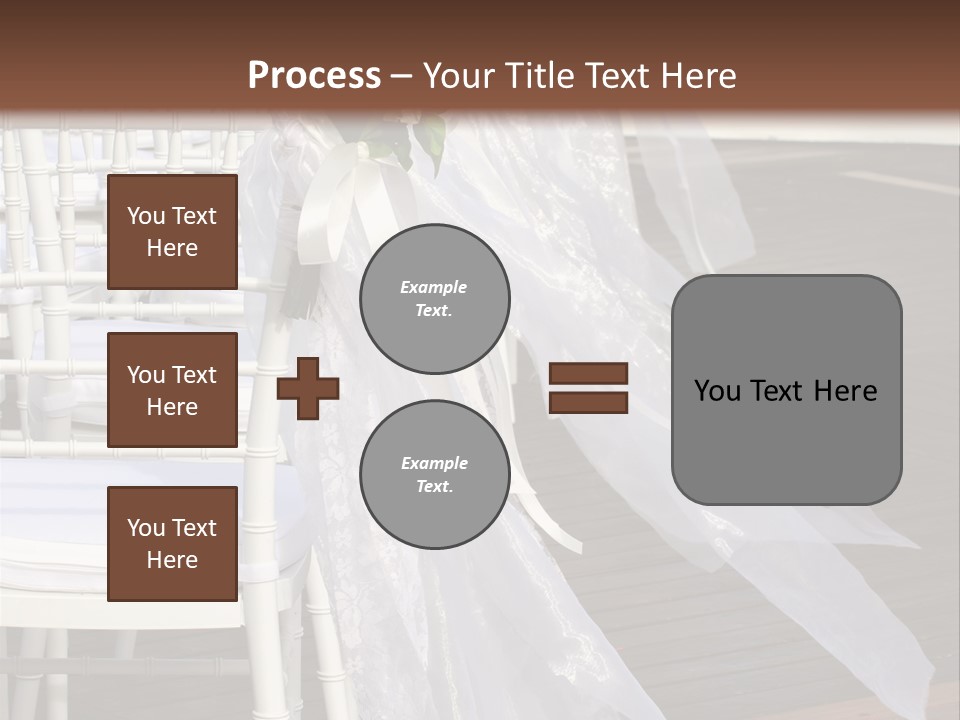 Process – Your Title Text Here

You Text Here

You Text Here

You Text Here

Example Text.

Example Text.

You Text Here